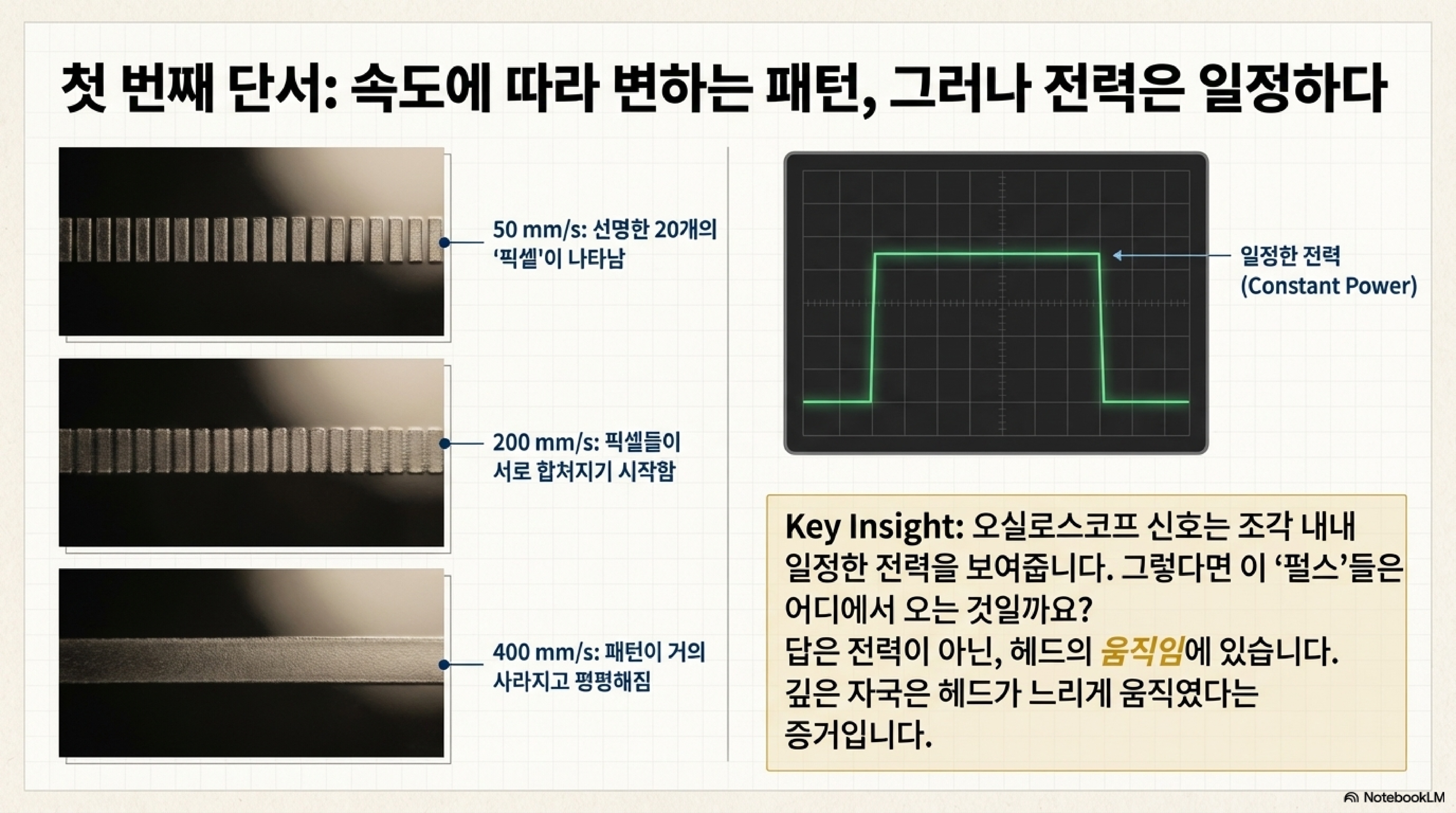 첫 번째 단서: 속도에 따라 변하는 패턴, 그러나 전력은 일정하다

50 mm/s: 선명한 20개의 '픽셀'이 나타남

200 mm/s: 픽셀들이 서로 합쳐지기 시작함

400 mm/s: 패턴이 거의 사라지고 평평해짐

일정한 전력 (Constant Power)

Key Insight: 오실로스코프 신호는 조각 내내 일정한 전력을 보여줍니다. 그렇다면 이 '펄스'들은 어디에서 오는 것일까요?
답은 전력이 아닌, 헤드의 움직임에 있습니다.
깊은 자국은 헤드가 느리게 움직였다는 증거입니다.

NotebookLM